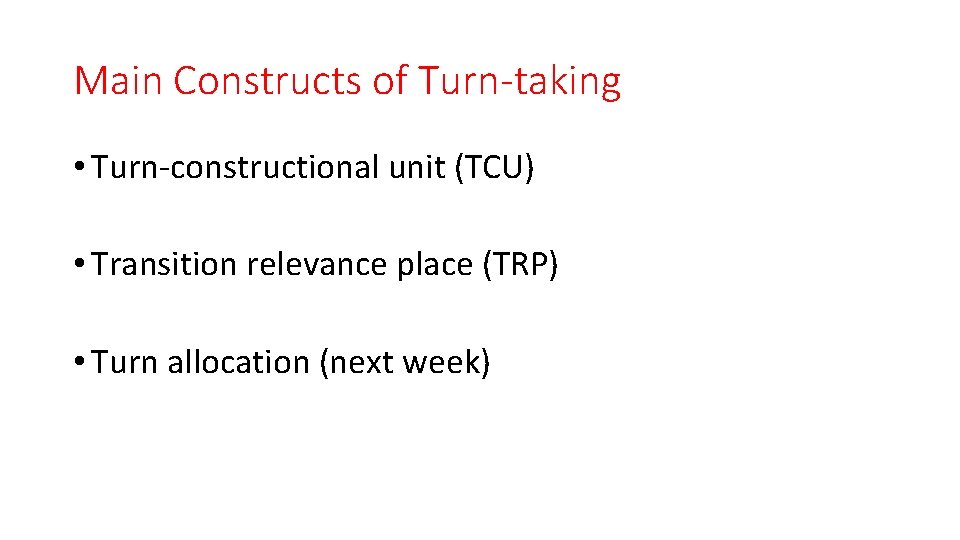 Main Constructs of Turn-taking

• Turn-constructional unit (TCU)

• Transition relevance place (TRP)

• Turn allocation (next week)